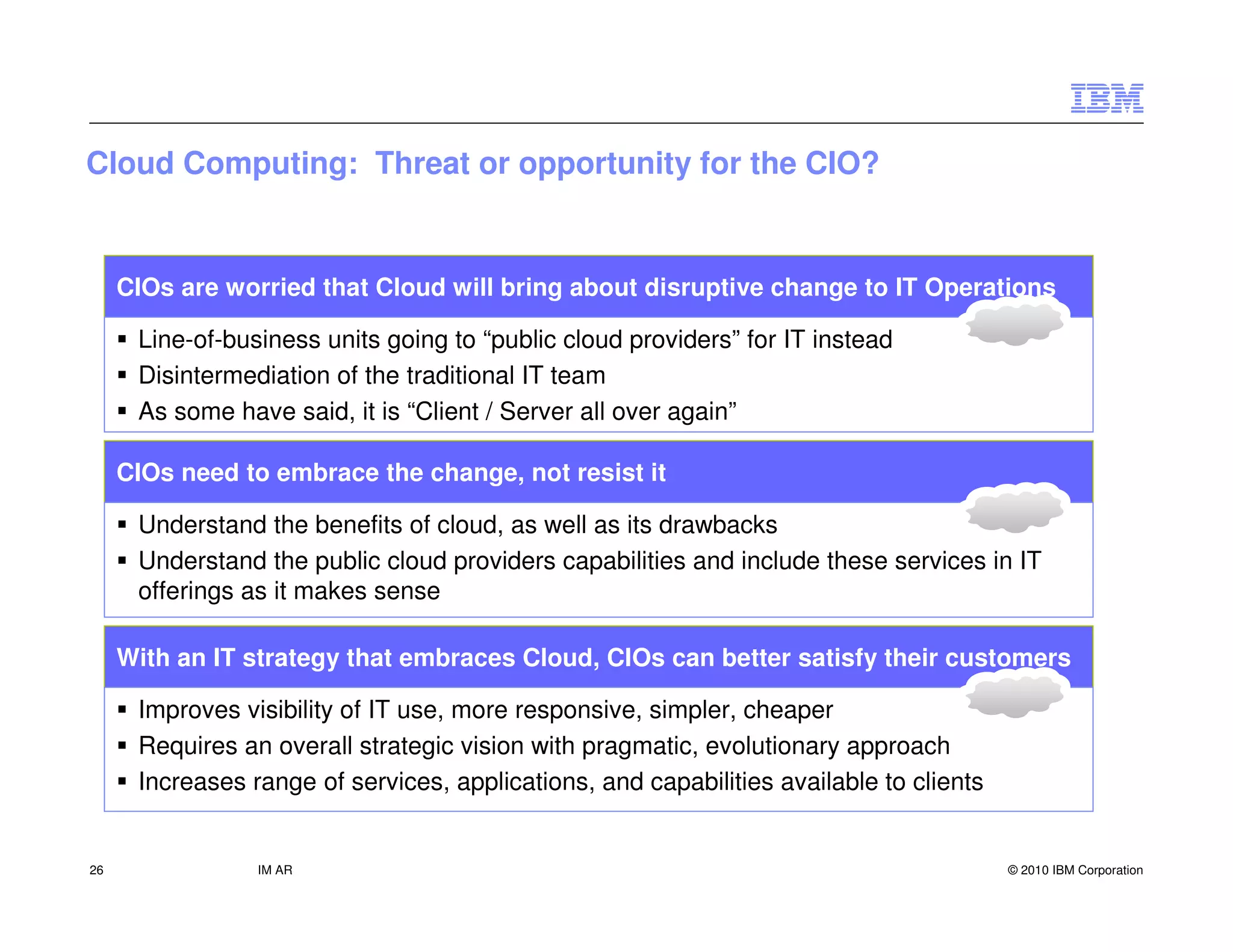 IBM

Cloud Computing: Threat or opportunity for the CIO?

CIOs are worried that Cloud will bring about disruptive change to IT Operations

▪ Line-of-business units going to “public cloud providers” for IT instead
▪ Disintermediation of the traditional IT team
▪ As some have said, it is “Client / Server all over again”

CIOs need to embrace the change, not resist it

▪ Understand the benefits of cloud, as well as its drawbacks
▪ Understand the public cloud providers capabilities and include these services in IT offerings as it makes sense

With an IT strategy that embraces Cloud, CIOs can better satisfy their customers

▪ Improves visibility of IT use, more responsive, simpler, cheaper
▪ Requires an overall strategic vision with pragmatic, evolutionary approach
▪ Increases range of services, applications, and capabilities available to clients

26

IM AR

© 2010 IBM Corporation